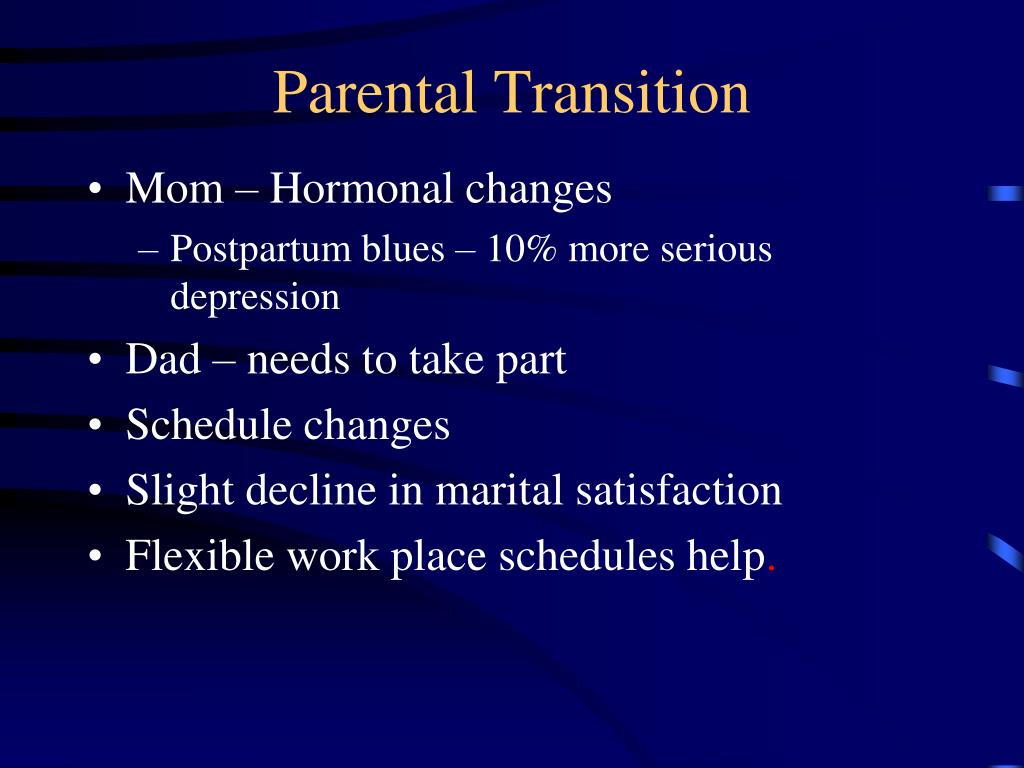 Parental Transition

• Mom – Hormonal changes
– Postpartum blues – 10% more serious depression
• Dad – needs to take part
• Schedule changes
• Slight decline in marital satisfaction
• Flexible work place schedules help.